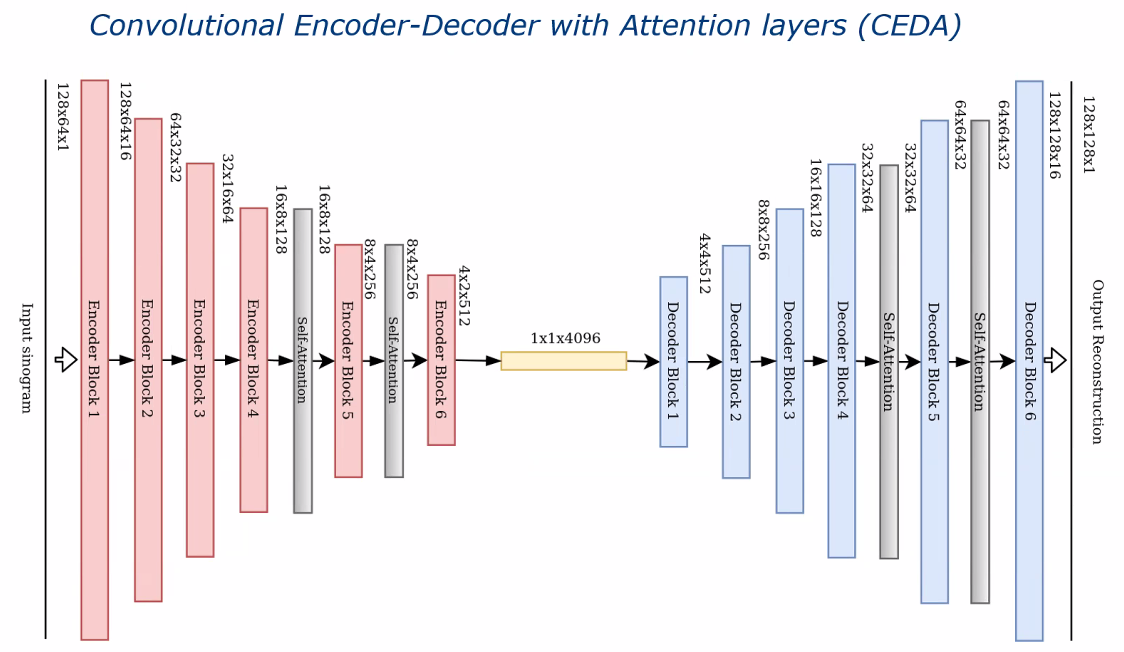 Convolutional Encoder-Decoder with Attention layers (CEDA)

Input sinogram

128x64x1
Encoder Block 1
128x64x16
Encoder Block 2
64x32x32
Encoder Block 3
32x16x64
Encoder Block 4
16x8x128
Self-Attention
16x8x128
Encoder Block 5
8x4x256
Self-Attention
8x4x256
Encoder Block 6
4x2x512

1x1x4096

Decoder Block 1
4x4x512
Decoder Block 2
8x8x256
Decoder Block 3
16x16x128
Decoder Block 4
32x32x64
Self-Attention
32x32x64
Decoder Block 5
64x64x32
Self-Attention
64x64x32
Decoder Block 6
128x128x16
128x128x1

Output Reconstruction